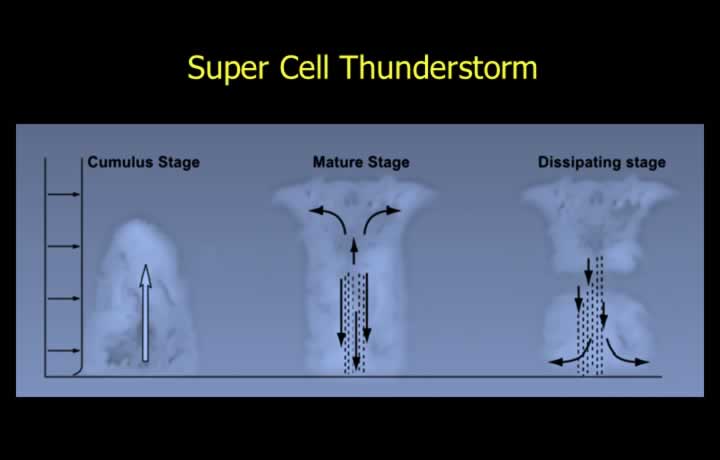 Super Cell Thunderstorm

Cumulus Stage

Mature Stage

Dissipating stage